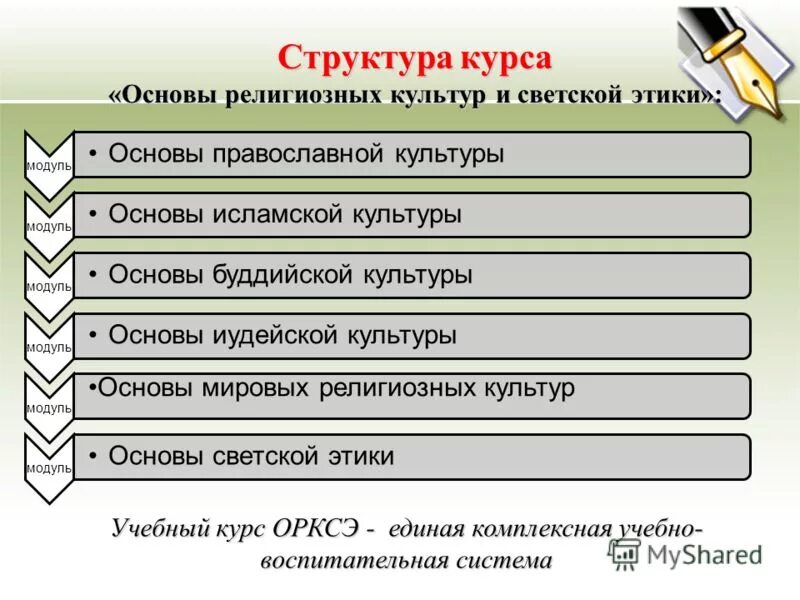 Структура курса
«Основы религиозных культур и светской этики»:

модуль
• Основы православной культуры

модуль
• Основы исламской культуры

модуль
• Основы буддийской культуры

модуль
• Основы иудейской культуры

модуль
•Основы мировых религиозных культур

модуль
• Основы светской этики

Учебный курс ОРКСЭ - единая комплексная учебно-воспитательная система

MyShared